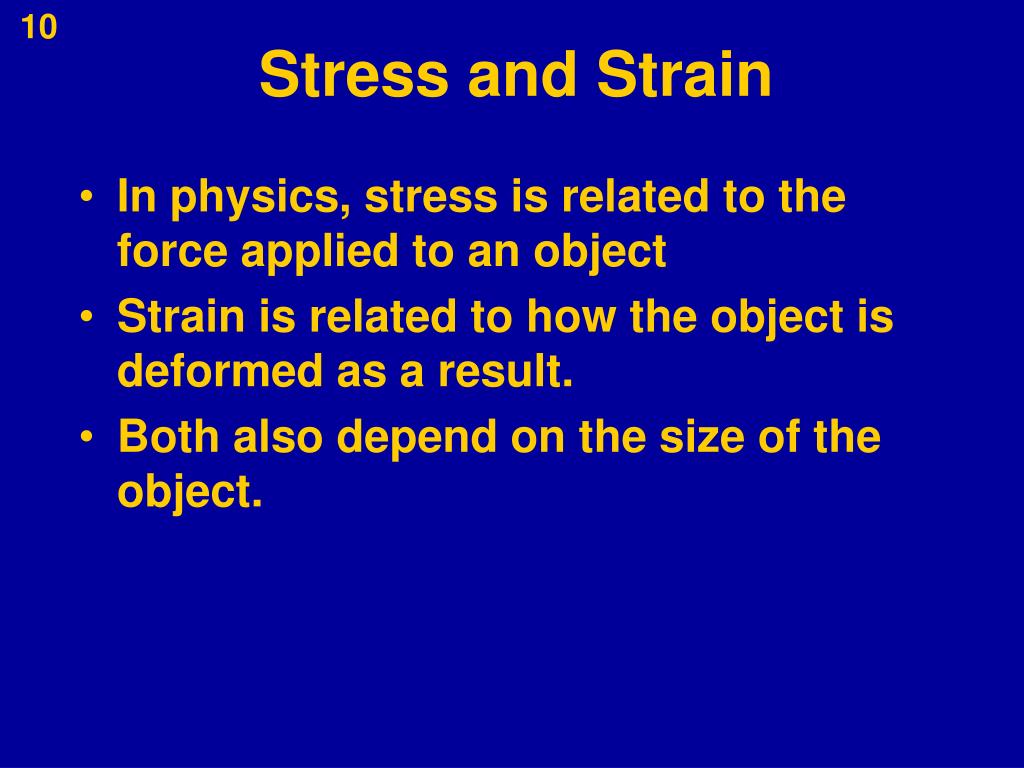 10

Stress and Strain

• In physics, stress is related to the force applied to an object
• Strain is related to how the object is deformed as a result.
• Both also depend on the size of the object.